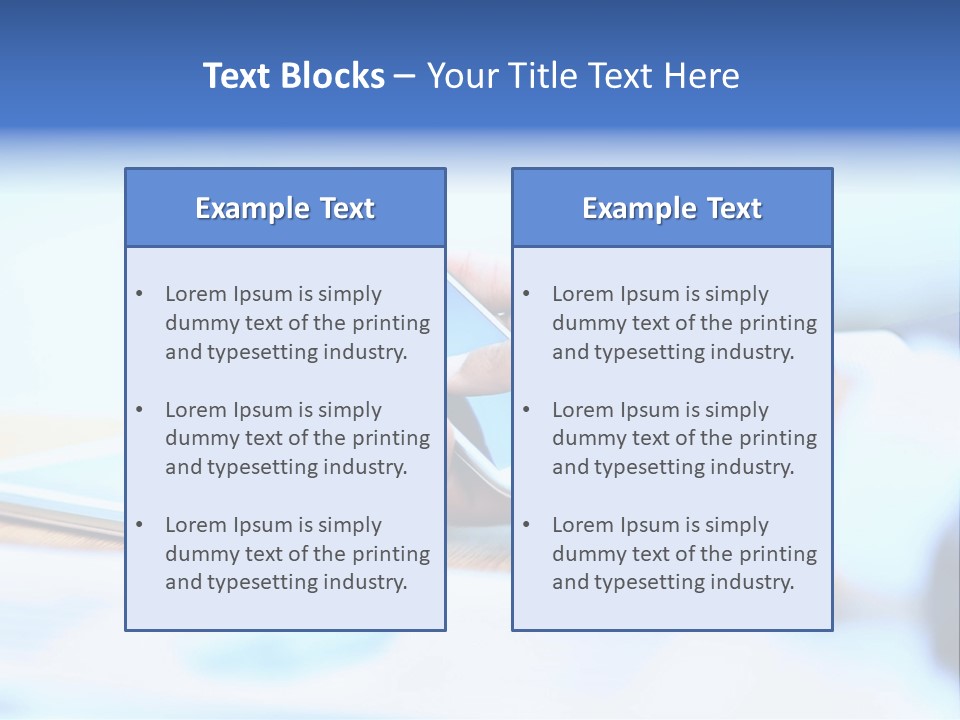 Text Blocks – Your Title Text Here

Example Text

• Lorem Ipsum is simply dummy text of the printing and typesetting industry.

• Lorem Ipsum is simply dummy text of the printing and typesetting industry.

• Lorem Ipsum is simply dummy text of the printing and typesetting industry.

Example Text

• Lorem Ipsum is simply dummy text of the printing and typesetting industry.

• Lorem Ipsum is simply dummy text of the printing and typesetting industry.

• Lorem Ipsum is simply dummy text of the printing and typesetting industry.